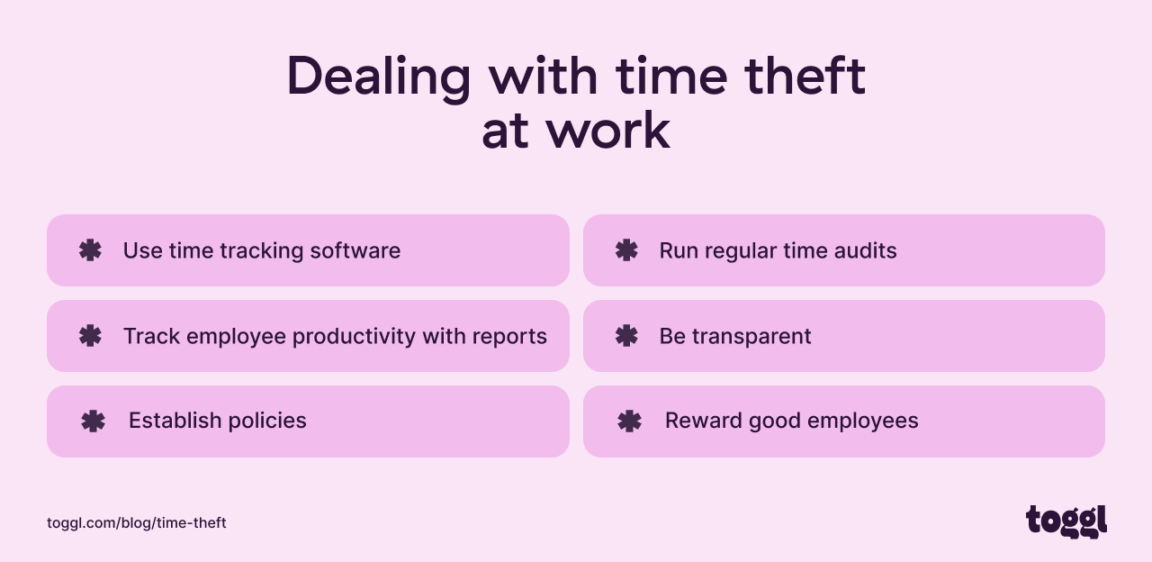 Dealing with time theft at work

Use time tracking software

Track employee productivity with reports

Establish policies

Run regular time audits

Be transparent

Reward good employees

toggl.com/blog/time-theft

toggl